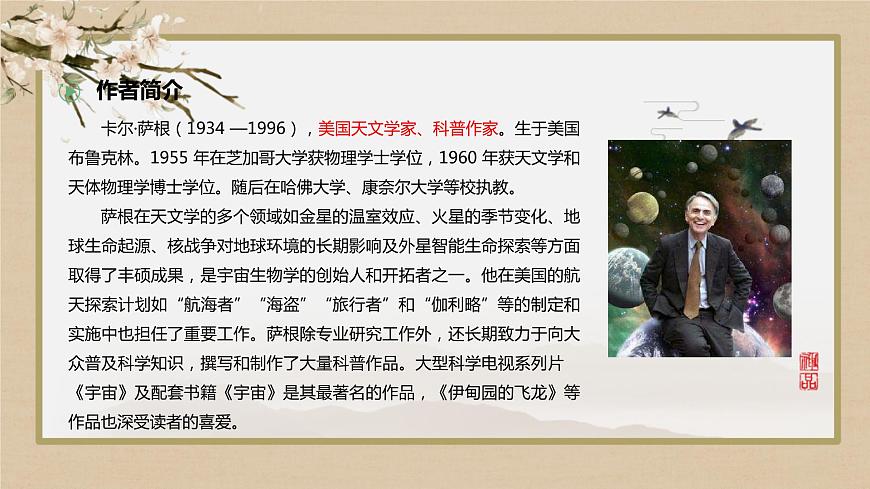 作者简介

卡尔·萨根（1934 —1996），美国天文学家、科普作家。生于美国布鲁克林。1955 年在芝加哥大学获物理学士学位，1960 年获天文学和天体物理学博士学位。随后在哈佛大学、康奈尔大学等校执教。

萨根在天文学的多个领域如金星的温室效应、火星的季节变化、地球生命起源、核战争对地球环境的长期影响及外星智能生命探索等方面取得了丰硕成果，是宇宙生物学的创始人和开拓者之一。他在美国的航天探索计划如“航海者”“海盗”“旅行者”和“伽利略”等的制定和实施中也担任了重要工作。萨根除专业研究工作外，还长期致力于向大众普及科学知识，撰写和制作了大量科普作品。大型科学电视系列片《宇宙》及配套书籍《宇宙》是其最著名的作品，《伊甸园的飞龙》等作品也深受读者的喜爱。